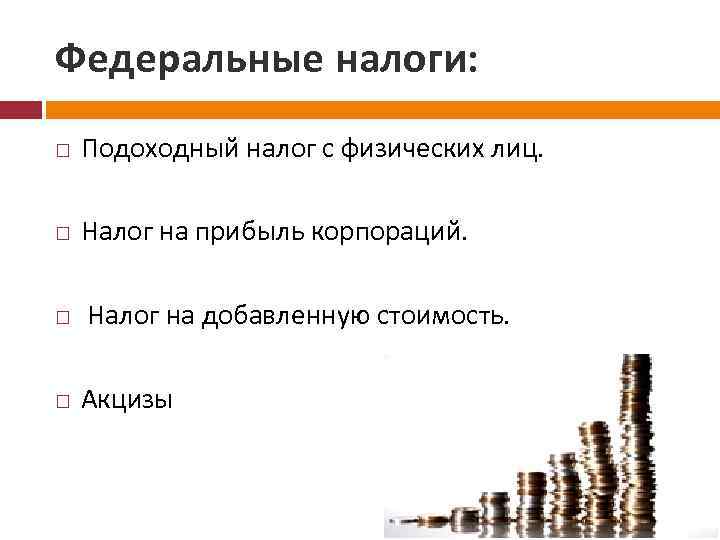 Федеральные налоги:

□ Подоходный налог с физических лиц.

□ Налог на прибыль корпораций.

□ Налог на добавленную стоимость.

□ Акцизы